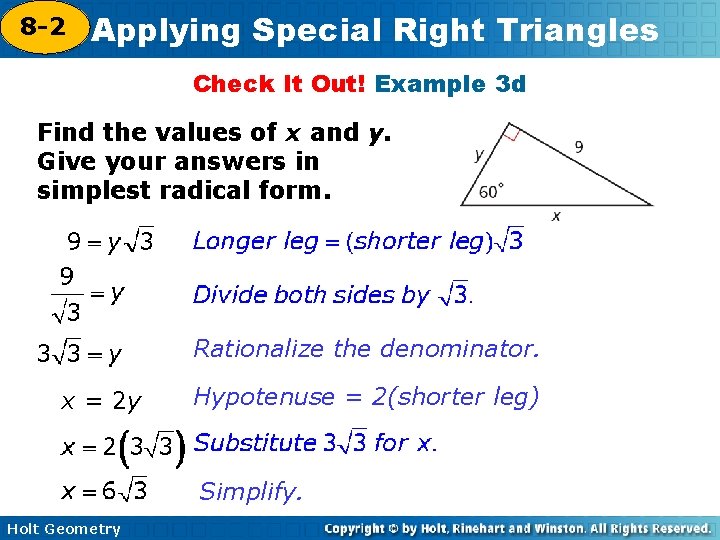 8-2 Applying Special Right Triangles

Check It Out! Example 3d

Find the values of $x$ and $y$. Give your answers in simplest radical form.

$y$
9
60°
$x$

$9 = y\sqrt{3}$ Longer leg = (shorter leg)$\sqrt{3}$

$\frac{9}{\sqrt{3}} = y$ Divide both sides by $\sqrt{3}$.

$3\sqrt{3} = y$ Rationalize the denominator.

$x = 2y$ Hypotenuse = 2(shorter leg)

$x = 2\left(3\sqrt{3}\right)$ Substitute $3\sqrt{3}$ for $x$.

$x = 6\sqrt{3}$ Simplify.

Holt Geometry

Copyright © by Holt, Rinehart and Winston. All Rights Reserved.